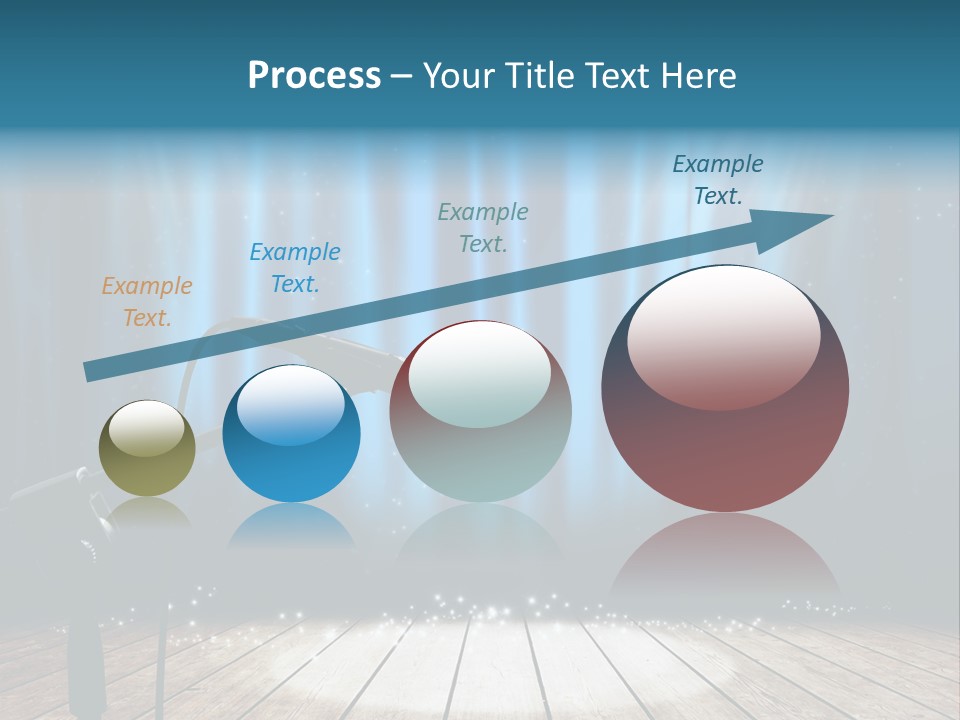 Process – Your Title Text Here

Example Text.

Example Text.

Example Text.

Example Text.